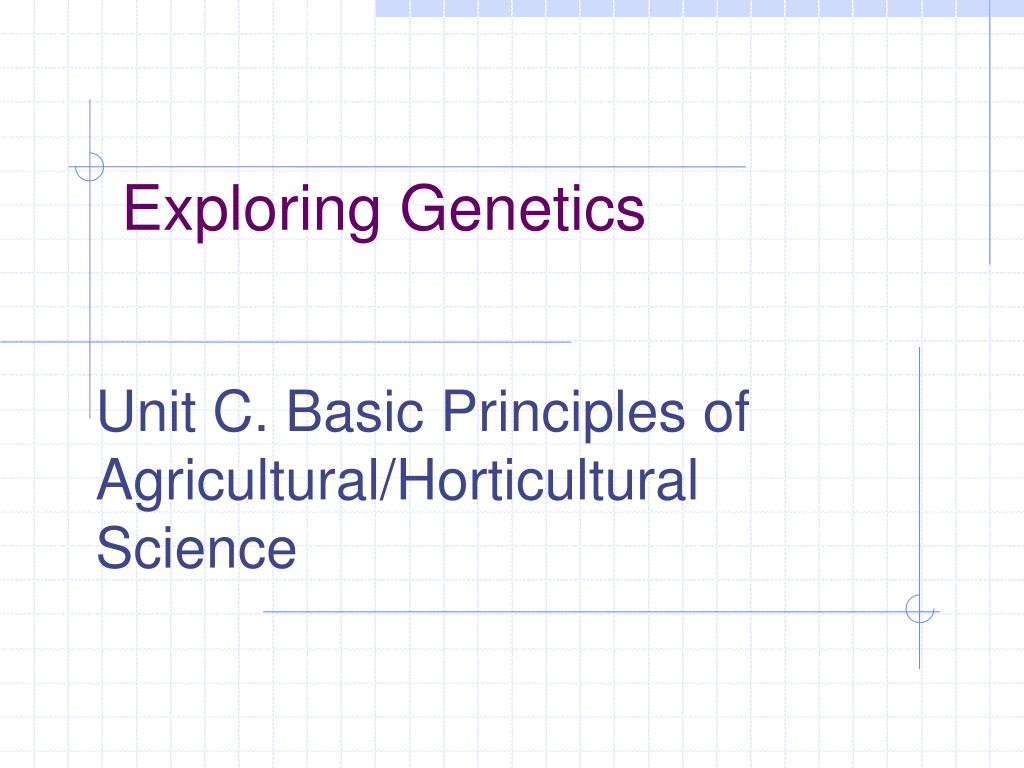 Exploring Genetics

Unit C. Basic Principles of Agricultural/Horticultural Science